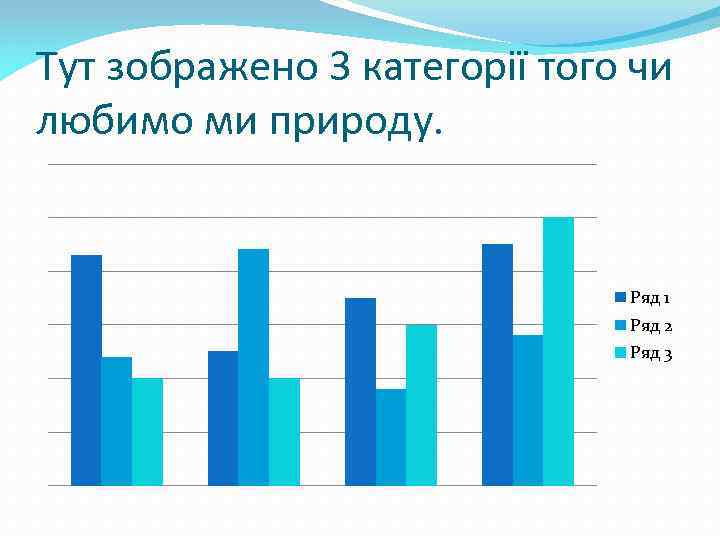 Тут зображено 3 категорії того чи любимо ми природу.

Ряд 1
Ряд 2
Ряд 3